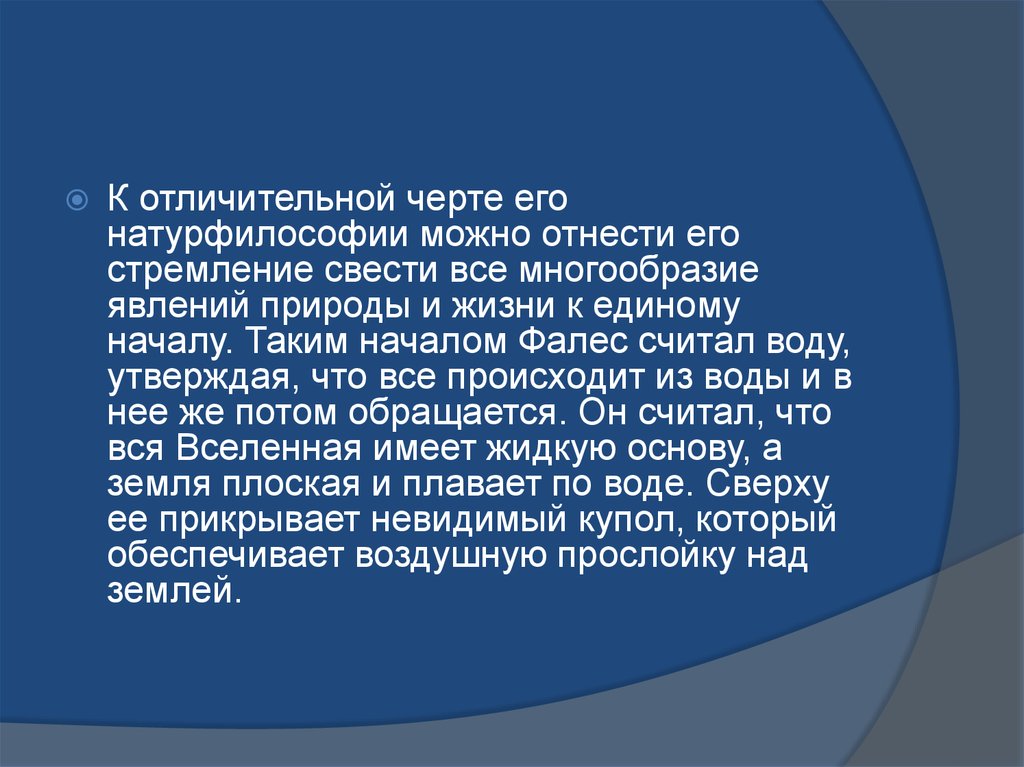 К отличительной черте его натурфилософии можно отнести его стремление свести все многообразие явлений природы и жизни к единому началу. Таким началом Фалес считал воду, утверждая, что все происходит из воды и в нее же потом обращается. Он считал, что вся Вселенная имеет жидкую основу, а земля плоская и плавает по воде. Сверху ее прикрывает невидимый купол, который обеспечивает воздушную прослойку над землей.